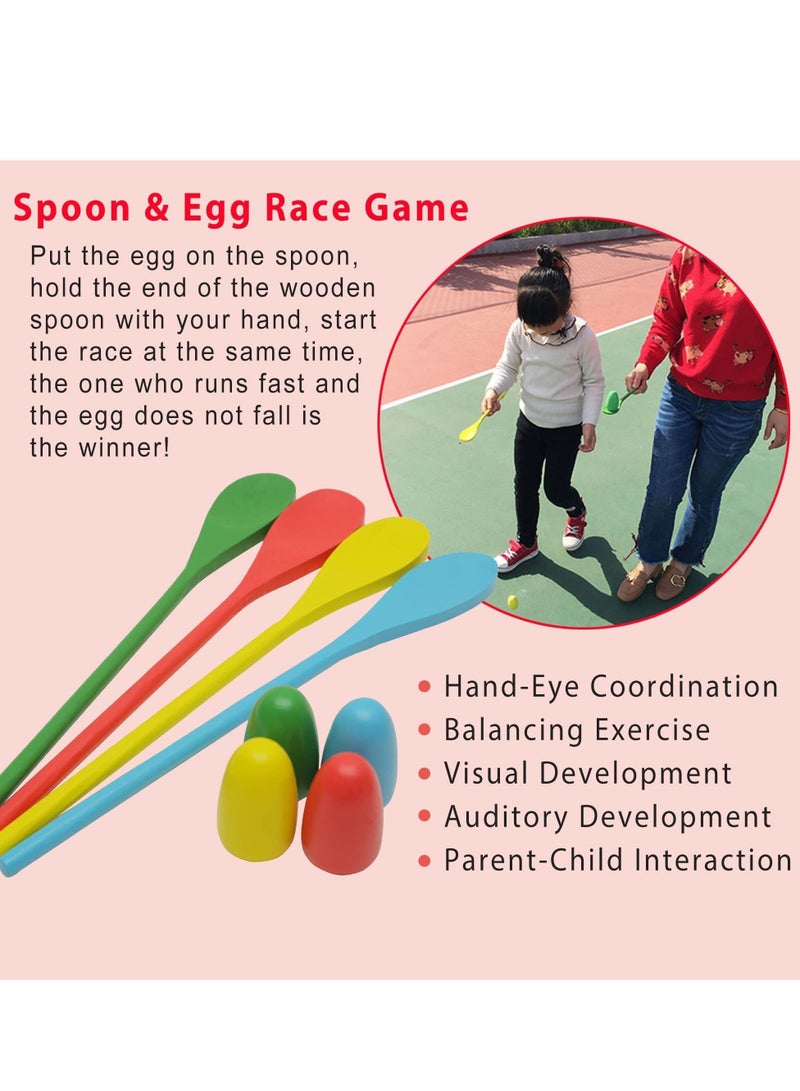 Spoon & Egg Race Game

Put the egg on the spoon, hold the end of the wooden spoon with your hand, start the race at the same time, the one who runs fast and the egg does not fall is the winner!

• Hand-Eye Coordination
• Balancing Exercise
• Visual Development
• Auditory Development
• Parent-Child Interaction